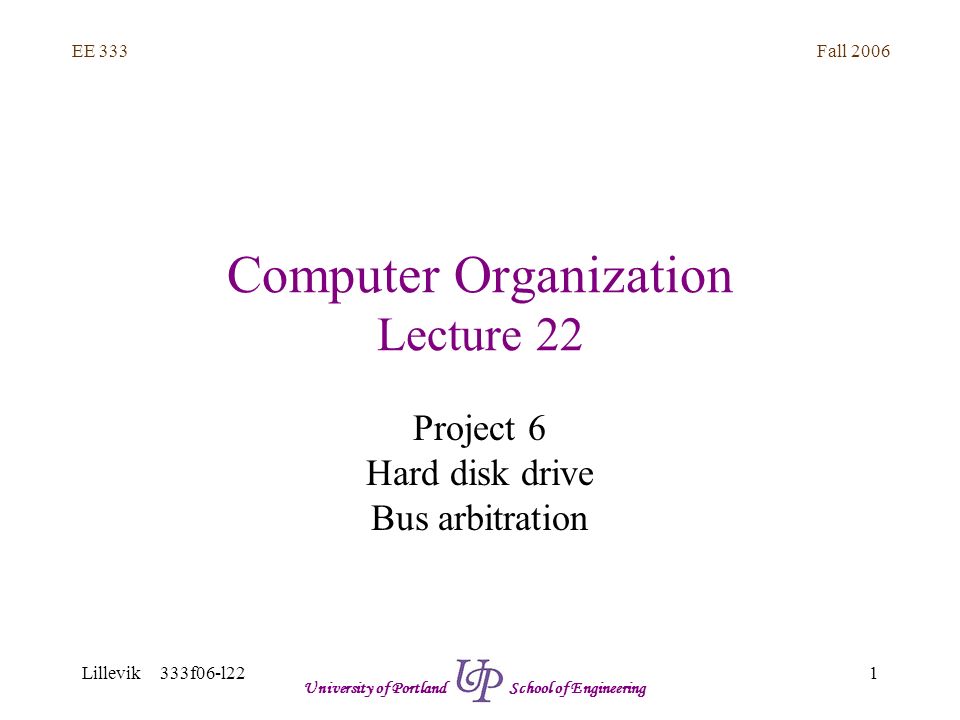 EE 333

Fall 2006

Computer Organization
Lecture 22

Project 6
Hard disk drive
Bus arbitration

Lillevik 333f06-l22

University of Portland UP School of Engineering

1